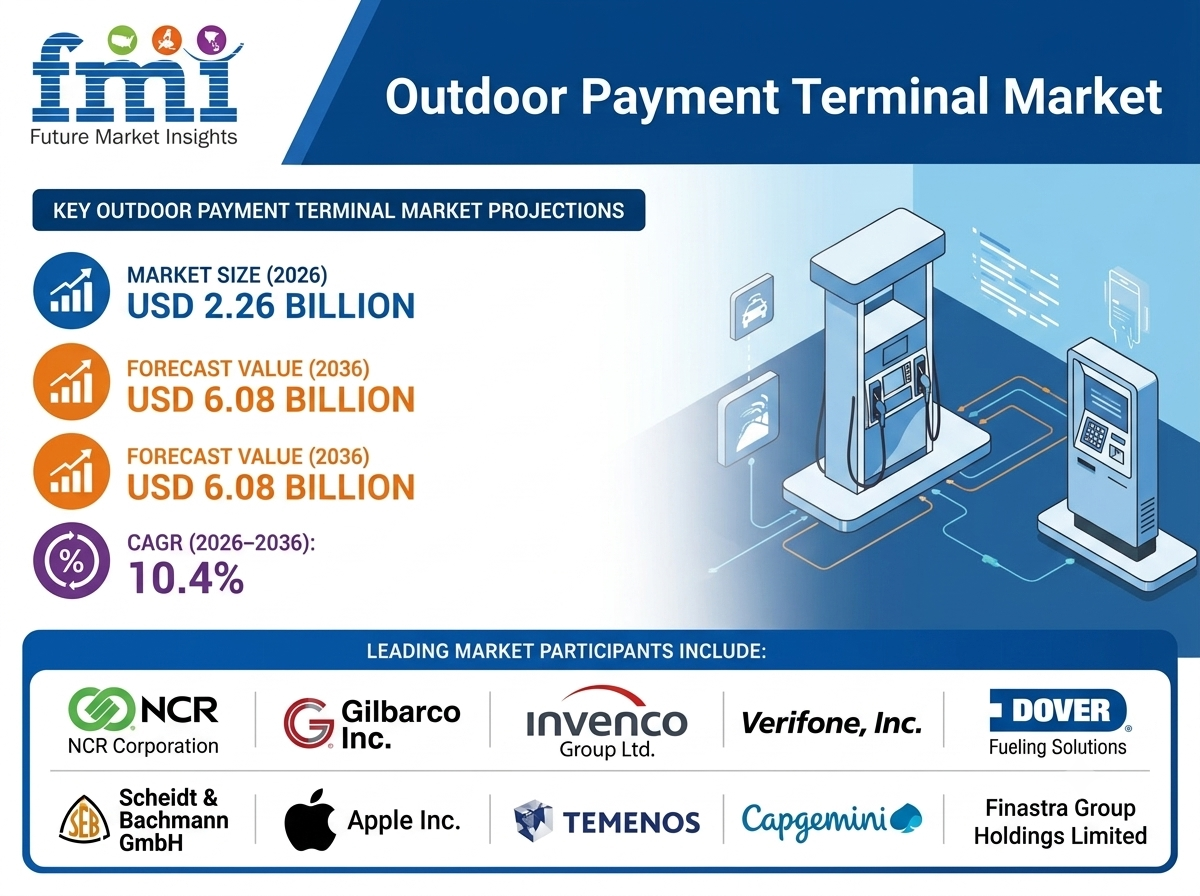 fmi
Future Market Insights

Outdoor Payment Terminal Market

KEY OUTDOOR PAYMENT TERMINAL MARKET PROJECTIONS

MARKET SIZE (2026)
USD 2.26 BILLION

FORECAST VALUE (2036)
USD 6.08 BILLION

FORECAST VALUE (2036)
USD 6.08 BILLION

CAGR (2026–2036):
10.4%

LEADING MARKET PARTICIPANTS INCLUDE:

NCR
NCR Corporation

Gilbarco Inc.

invenco
Group Ltd.

Verifone, Inc.

DOVER
Fueling Solutions

SEB
Scheidt & Bachmann GmbH

Apple Inc.

TEMENOS

Capgemini

Finastra Group Holdings Limited